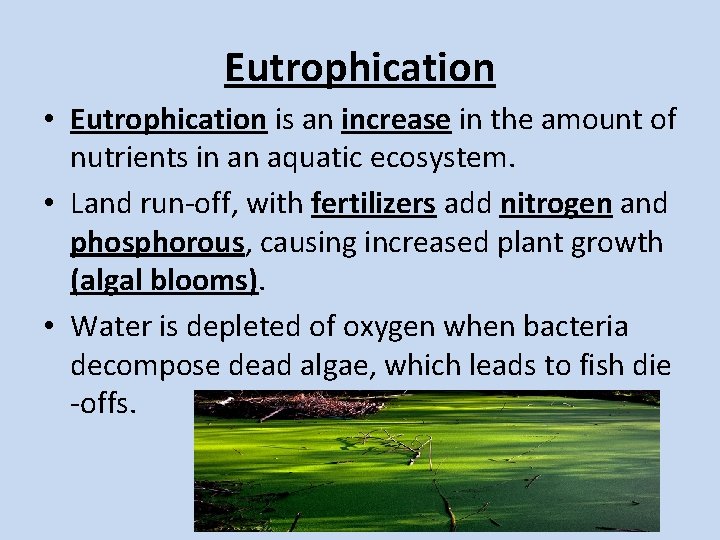 Eutrophication

• Eutrophication is an increase in the amount of nutrients in an aquatic ecosystem.

• Land run-off, with fertilizers add nitrogen and phosphorous, causing increased plant growth (algal blooms).

• Water is depleted of oxygen when bacteria decompose dead algae, which leads to fish die -offs.